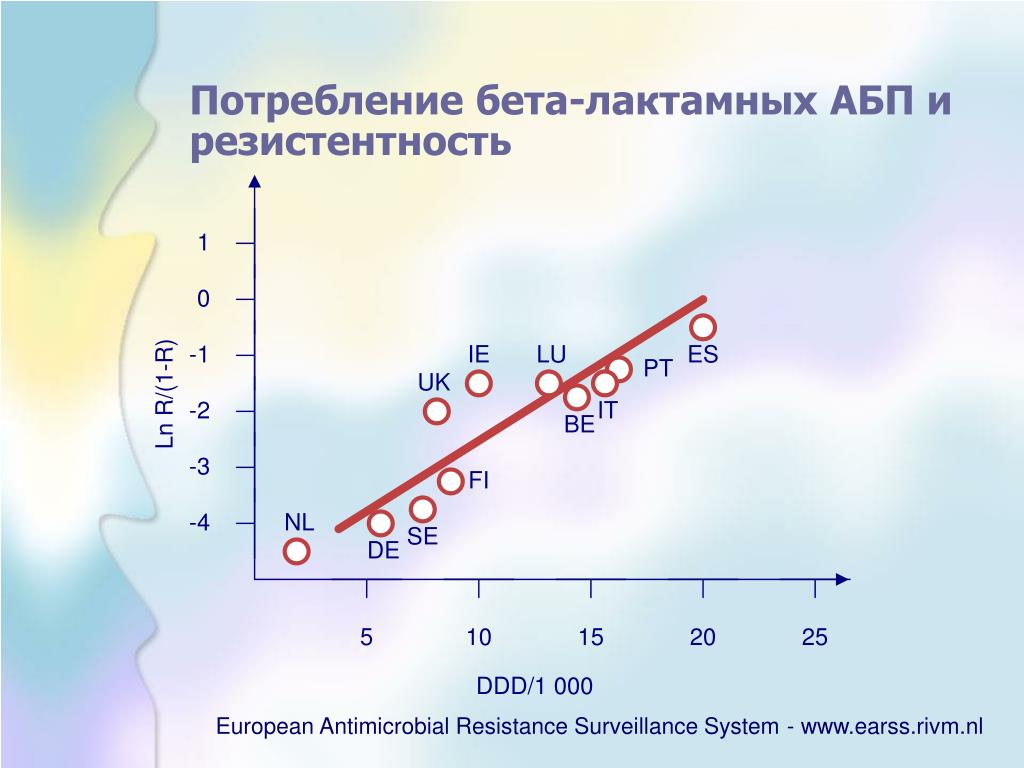 Потребление бета-лактамных АБП и резистентность

Ln R/(1-R)

1
0
-1
-2
-3
-4

IE
LU
ES
UK
PT
IT
BE
FI
NL
SE
DE

5
10
15
20
25

DDD/1 000

European Antimicrobial Resistance Surveillance System - www.earss.rivm.nl